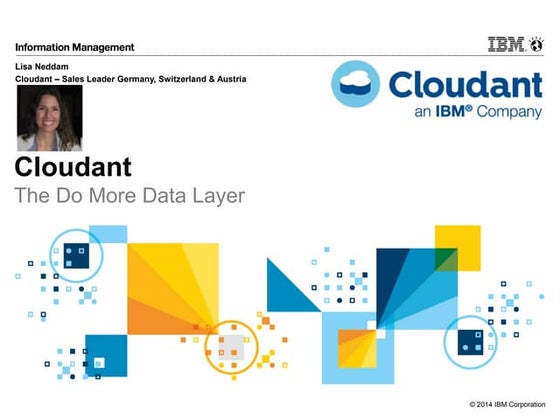 Information Management

IBM

Lisa Neddam
Cloudant – Sales Leader Germany, Switzerland & Austria

Cloudant
an IBM® Company

Cloudant
The Do More Data Layer

© 2014 IBM Corporation